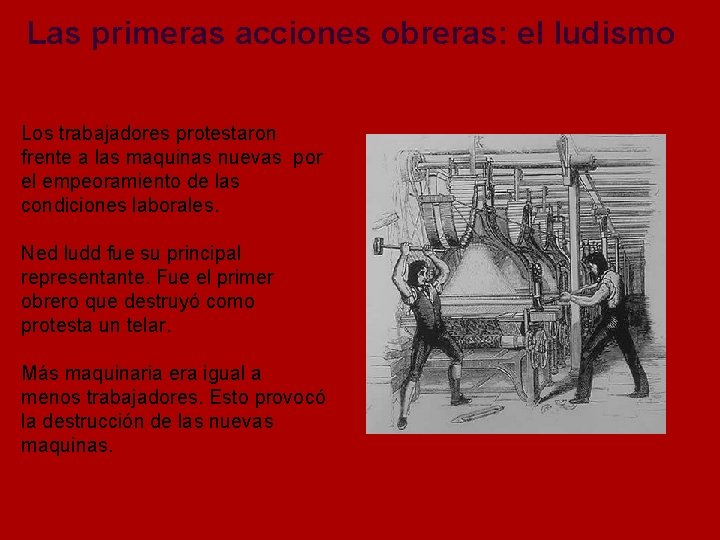 Las primeras acciones obreras: el ludismo

Los trabajadores protestaron frente a las maquinas nuevas por el empeoramiento de las condiciones laborales.

Ned ludd fue su principal representante. Fue el primer obrero que destruyó como protesta un telar.

Más maquinaria era igual a menos trabajadores. Esto provocó la destrucción de las nuevas maquinas.